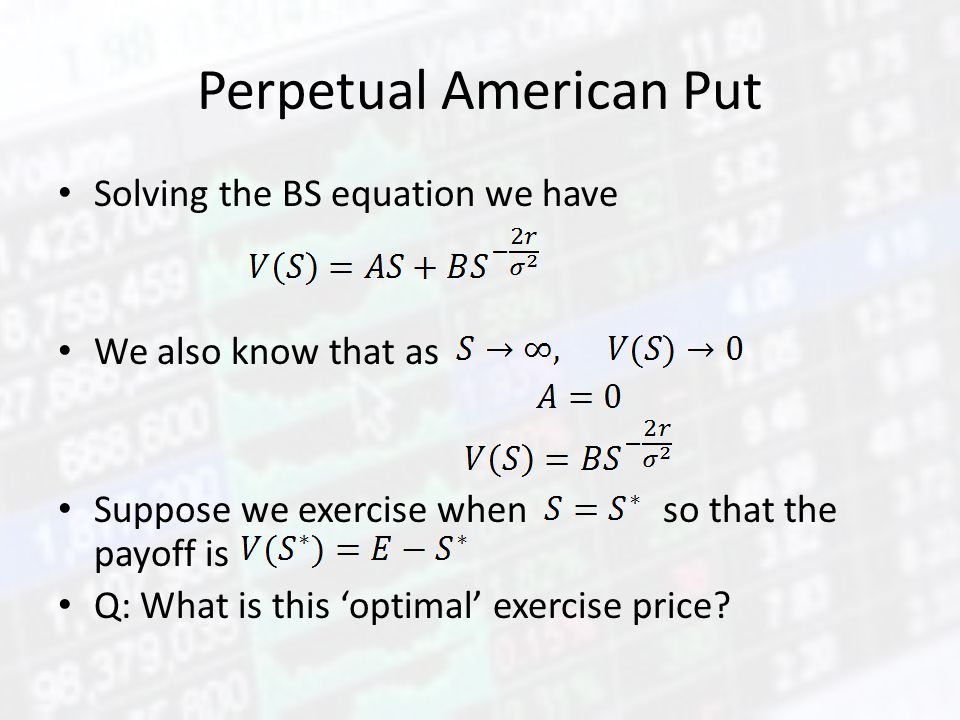 Perpetual American Put

• Solving the BS equation we have

$V(S) = AS + BS^{-\frac{2r}{\sigma^2}}$

• We also know that as $S \to \infty, \quad V(S) \to 0$

$A = 0$

$V(S) = BS^{-\frac{2r}{\sigma^2}}$

• Suppose we exercise when $S = S^*$ so that the payoff is $V(S^*) = E - S^*$

• Q: What is this ‘optimal’ exercise price?